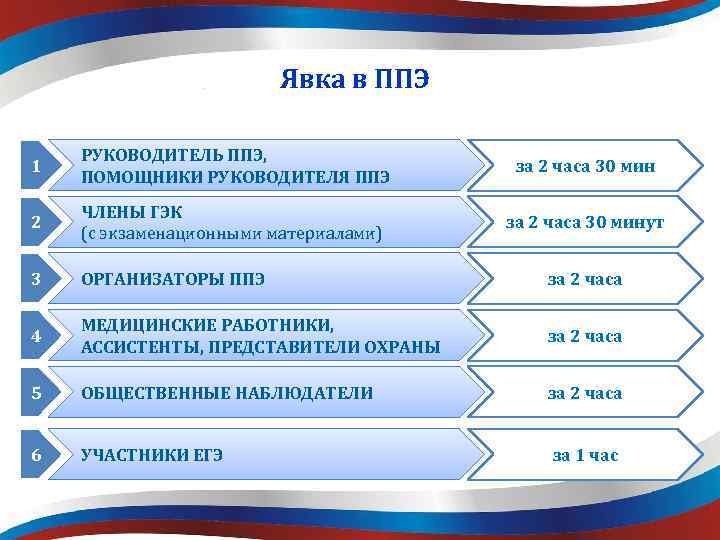 Явка в ППЭ

1 РУКОВОДИТЕЛЬ ППЭ, ПОМОЩНИКИ РУКОВОДИТЕЛЯ ППЭ
за 2 часа 30 мин

2 ЧЛЕНЫ ГЭК (с экзаменационными материалами)
за 2 часа 30 минут

3 ОРГАНИЗАТОРЫ ППЭ
за 2 часа

4 МЕДИЦИНСКИЕ РАБОТНИКИ, АССИСТЕНТЫ, ПРЕДСТАВИТЕЛИ ОХРАНЫ
за 2 часа

5 ОБЩЕСТВЕННЫЕ НАБЛЮДАТЕЛИ
за 2 часа

6 УЧАСТНИКИ ЕГЭ
за 1 час